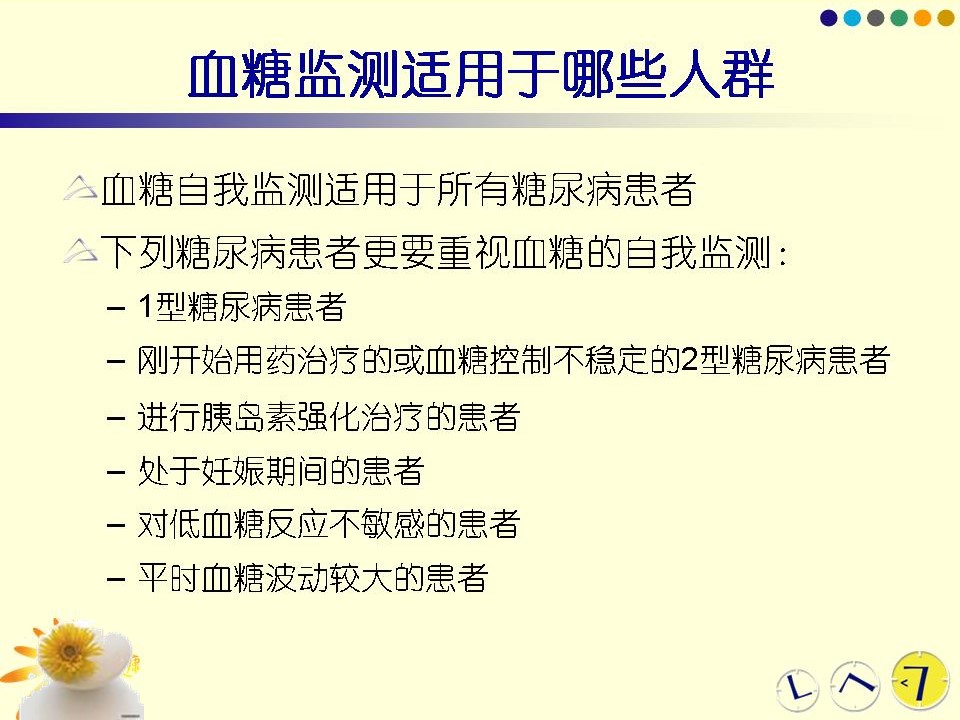 血糖监测适用于哪些人群

血糖自我监测适用于所有糖尿病患者

下列糖尿病患者更要重视血糖的自我监测：

– 1型糖尿病患者
– 刚开始用药治疗的或血糖控制不稳定的2型糖尿病患者
– 进行胰岛素强化治疗的患者
– 处于妊娠期间的患者
– 对低血糖反应不敏感的患者
– 平时血糖波动较大的患者